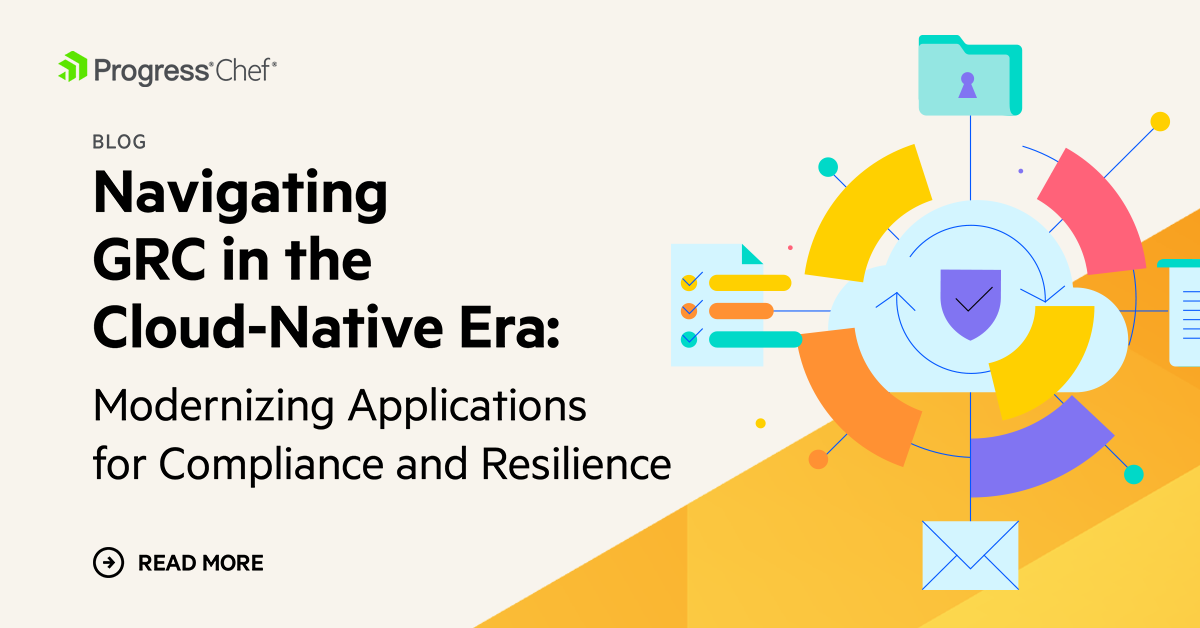 Progress® Chef®

BLOG

Navigating GRC in the Cloud-Native Era:

Modernizing Applications for Compliance and Resilience

READ MORE